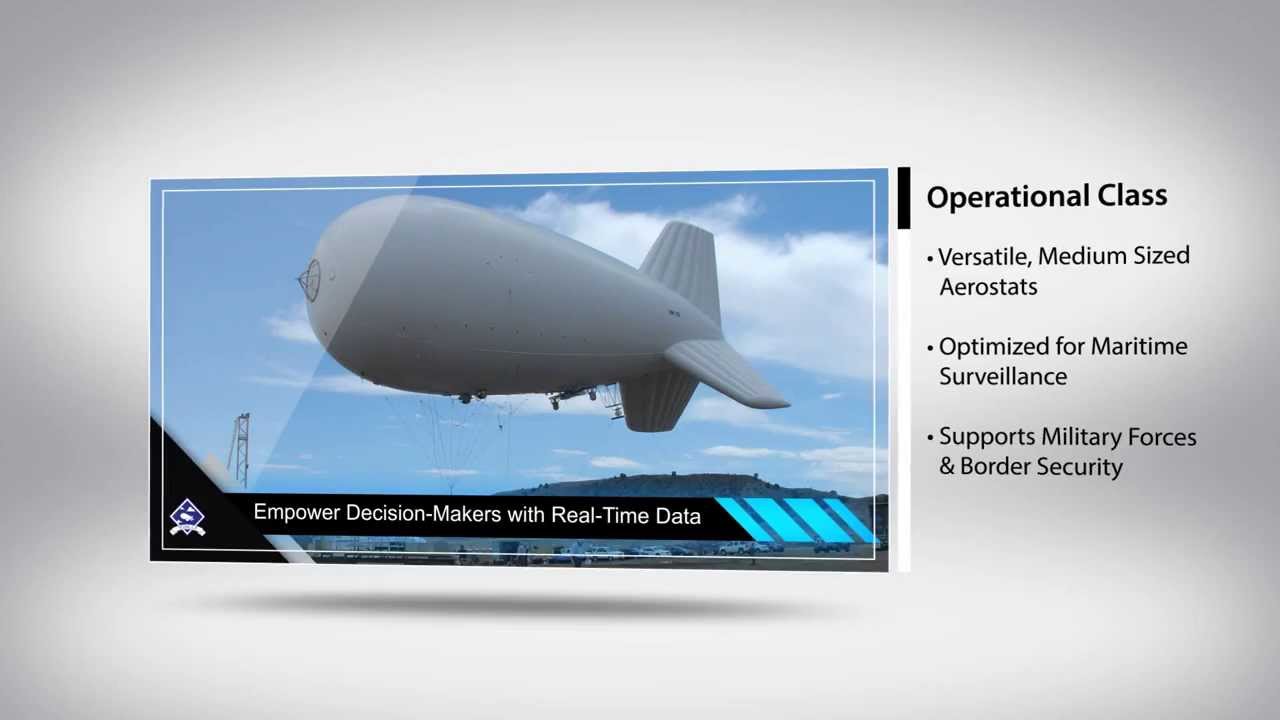 Empower Decision-Makers with Real-Time Data

Operational Class

• Versatile, Medium Sized Aerostats

• Optimized for Maritime Surveillance

• Supports Military Forces & Border Security